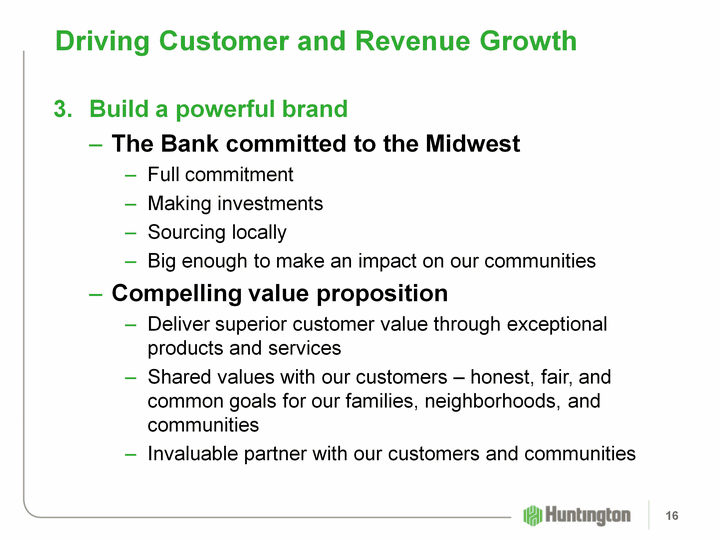 Driving Customer and Revenue Growth

3. Build a powerful brand

– The Bank committed to the Midwest

– Full commitment

– Making investments

– Sourcing locally

– Big enough to make an impact on our communities

– Compelling value proposition

– Deliver superior customer value through exceptional products and services

– Shared values with our customers – honest, fair, and common goals for our families, neighborhoods, and communities

– Invaluable partner with our customers and communities

Huntington

16